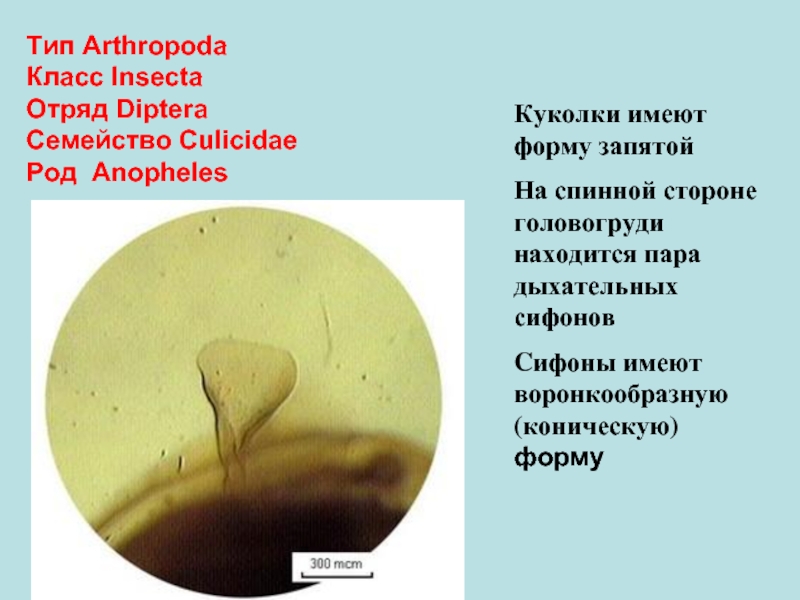 Тип Arthropoda
Класс Insecta
Отряд Diptera
Семейство Culicidae
Род Anopheles

300 mcm

Куколки имеют форму запятой

На спинной стороне головогруди находится пара дыхательных сифонов

Сифоны имеют воронкообразную (коническую) форму